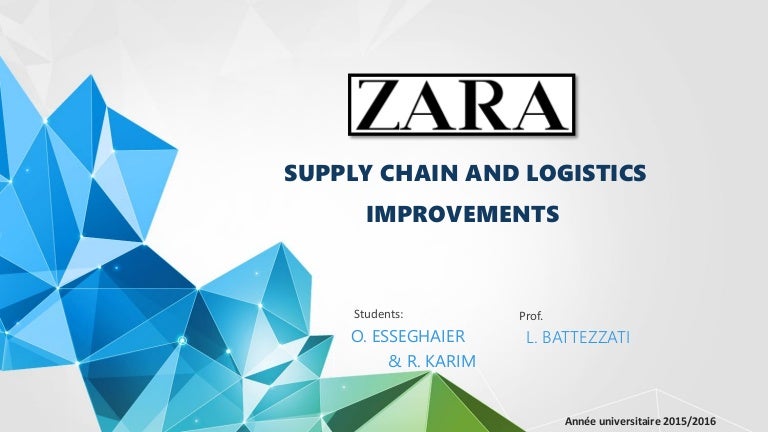 ZARA

SUPPLY CHAIN AND LOGISTICS IMPROVEMENTS

Students:
O. ESSEGHAIER
& R. KARIM

Prof.
L. BATTEZZATI

Année universitaire 2015/2016